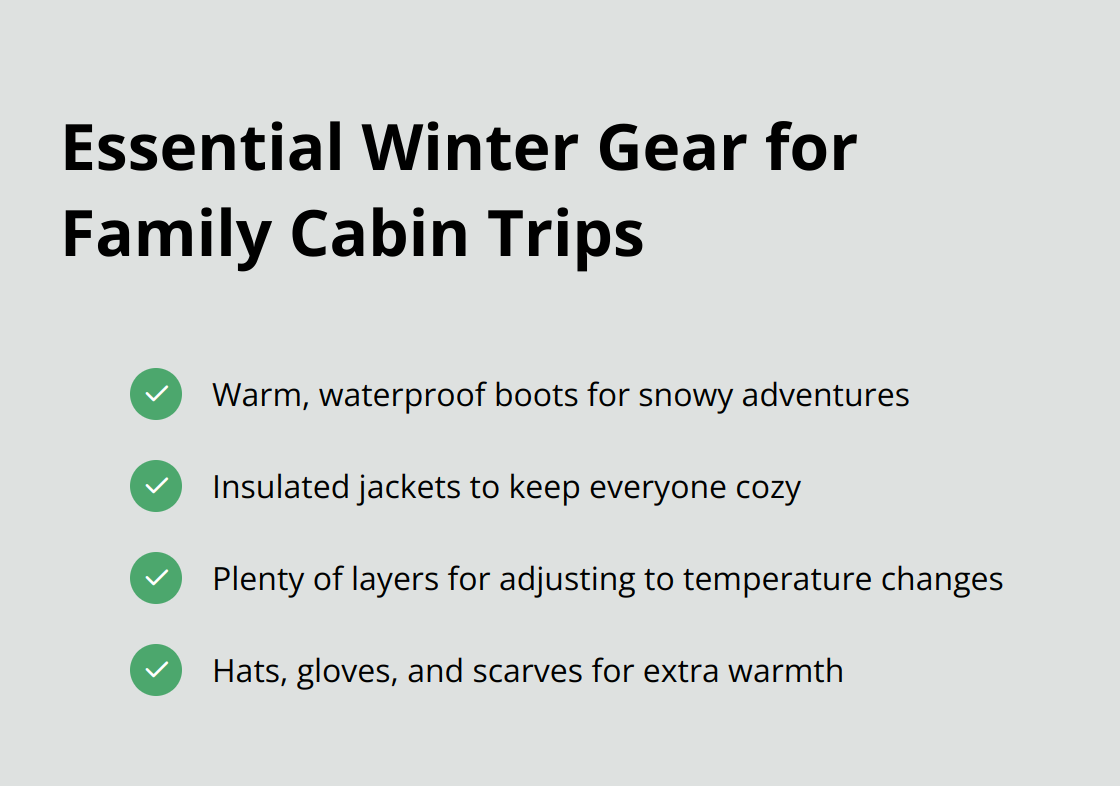 Essential Winter Gear for Family Cabin Trips

Warm, waterproof boots for snowy adventures

Insulated jackets to keep everyone cozy

Plenty of layers for adjusting to temperature changes

Hats, gloves, and scarves for extra warmth